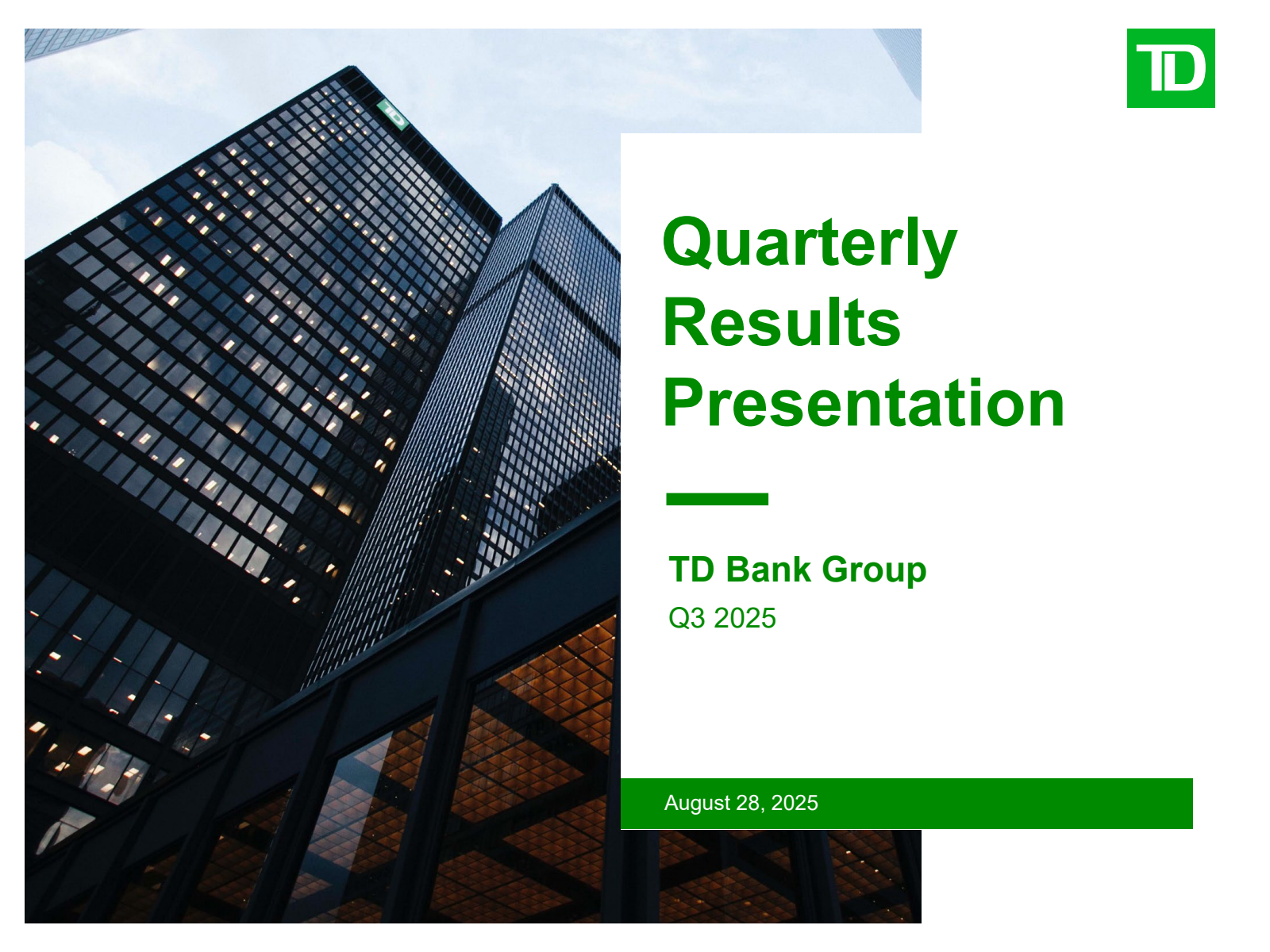 TD

Quarterly Results Presentation

TD Bank Group

Q3 2025

August 28, 2025